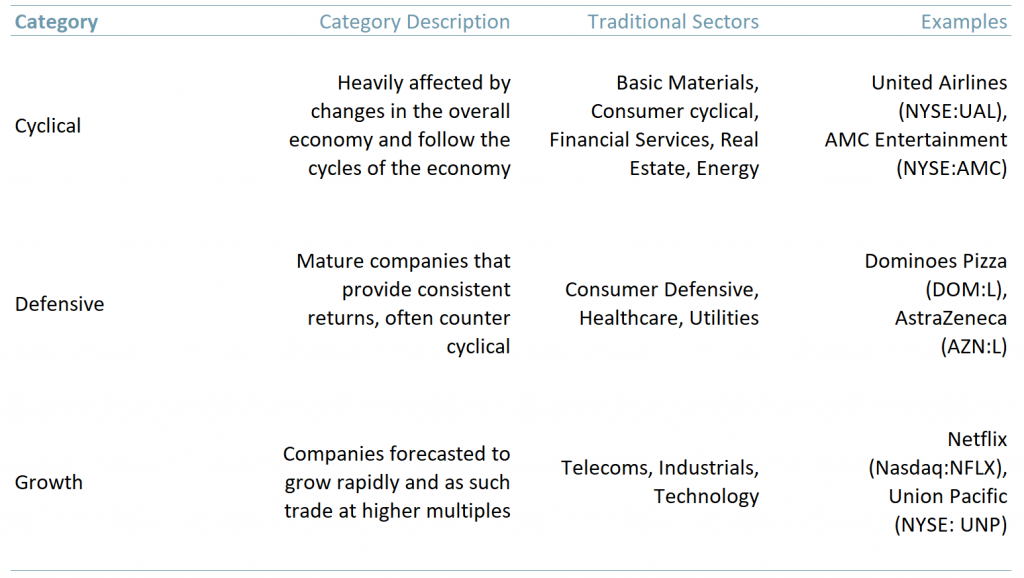 | Category | Category Description | Traditional Sectors | Examples |
|---|---|---|---|
| Cyclical | Heavily affected by changes in the overall economy and follow the cycles of the economy | Basic Materials, Consumer cyclical, Financial Services, Real Estate, Energy | United Airlines (NYSE:UAL), AMC Entertainment (NYSE:AMC) |
| Defensive | Mature companies that provide consistent returns, often counter cyclical | Consumer Defensive, Healthcare, Utilities | Dominoes Pizza (DOM:L), AstraZeneca (AZN:L) |
| Growth | Companies forecasted to grow rapidly and as such trade at higher multiples | Telecoms, Industrials, Technology | Netflix (Nasdaq:NFLX), Union Pacific (NYSE: UNP) |